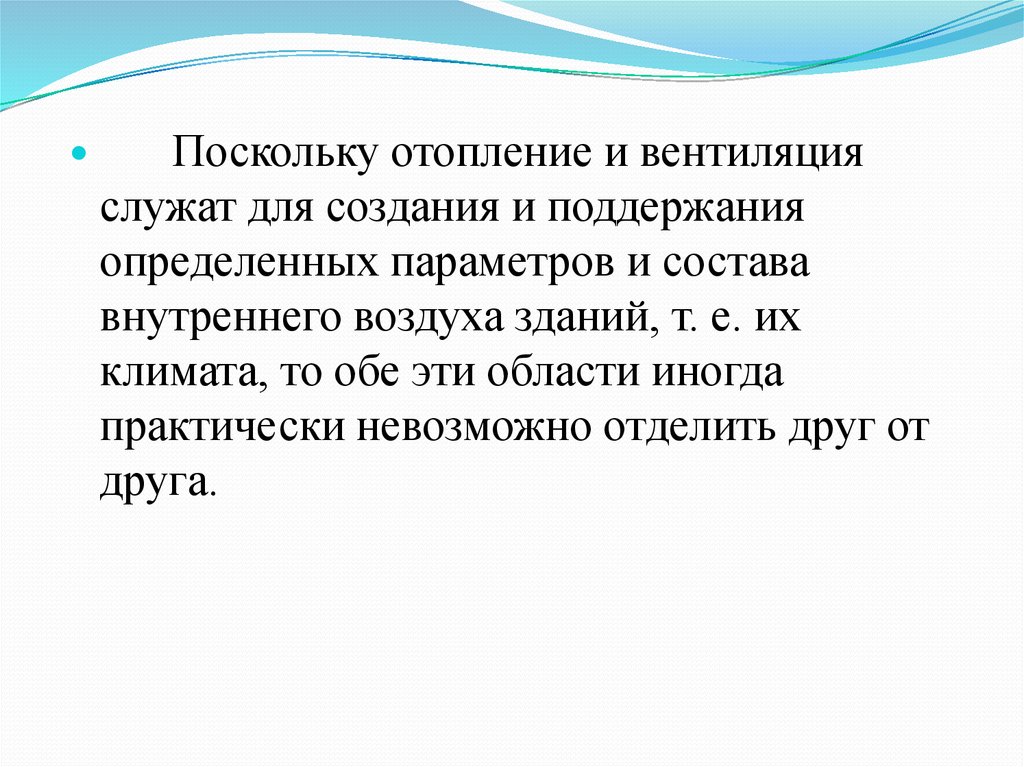 Поскольку отопление и вентиляция служат для создания и поддержания определенных параметров и состава внутреннего воздуха зданий, т. е. их климата, то обе эти области иногда практически невозможно отделить друг от друга.